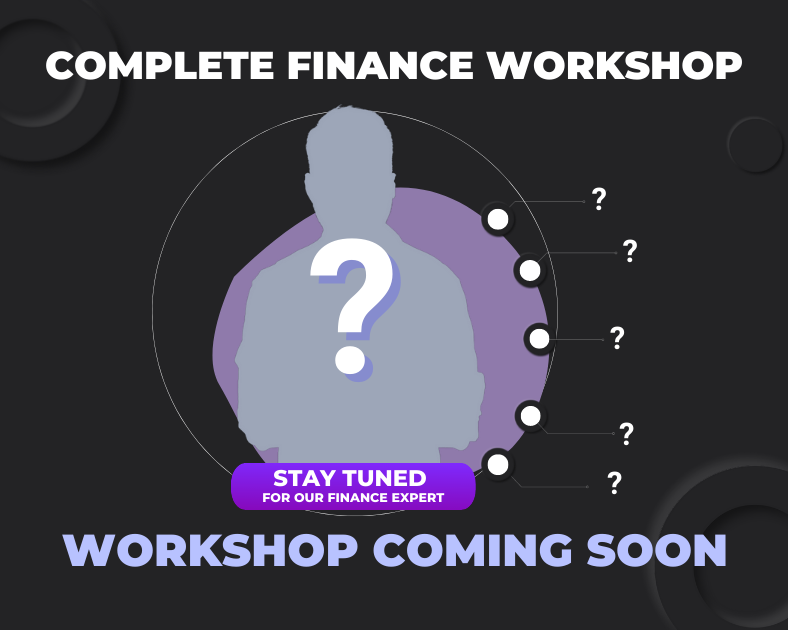 COMPLETE FINANCE WORKSHOP

?

?

?

?

?

?

STAY TUNED
FOR OUR FINANCE EXPERT

WORKSHOP COMING SOON